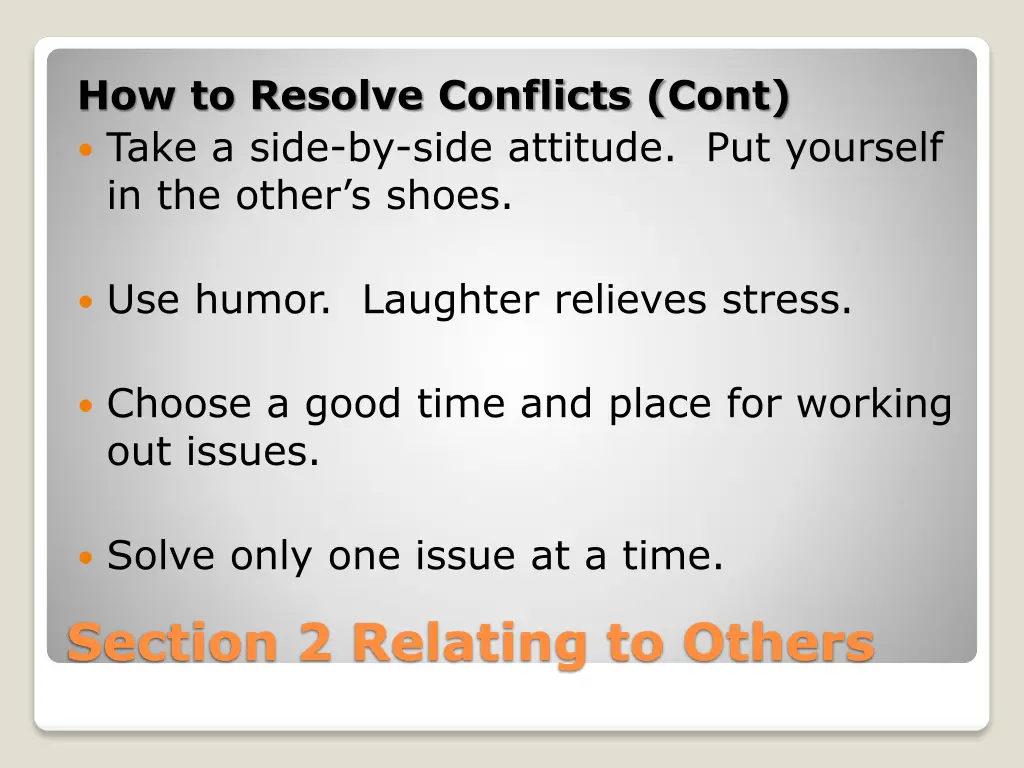 How to Resolve Conflicts (Cont)

Take a side-by-side attitude. Put yourself in the other’s shoes.

Use humor. Laughter relieves stress.

Choose a good time and place for working out issues.

Solve only one issue at a time.

Section 2 Relating to Others